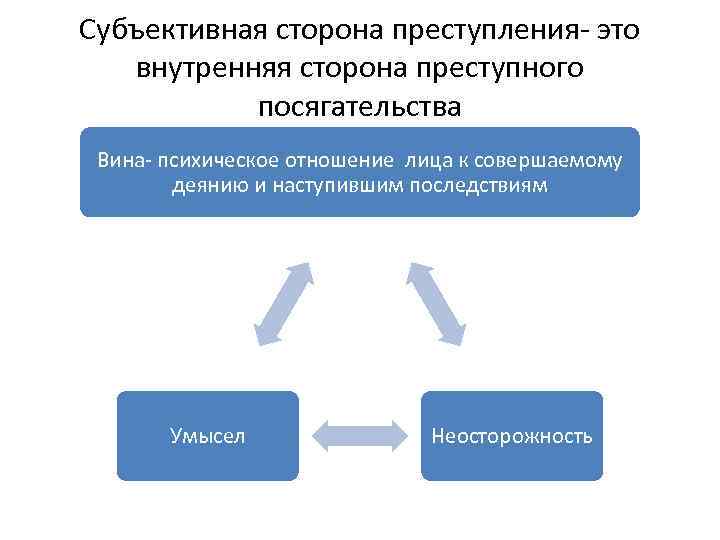 Субъективная сторона преступления- это внутренняя сторона преступного посягательства

Вина- психическое отношение лица к совершаемому деянию и наступившим последствиям

Умысел

Неосторожность